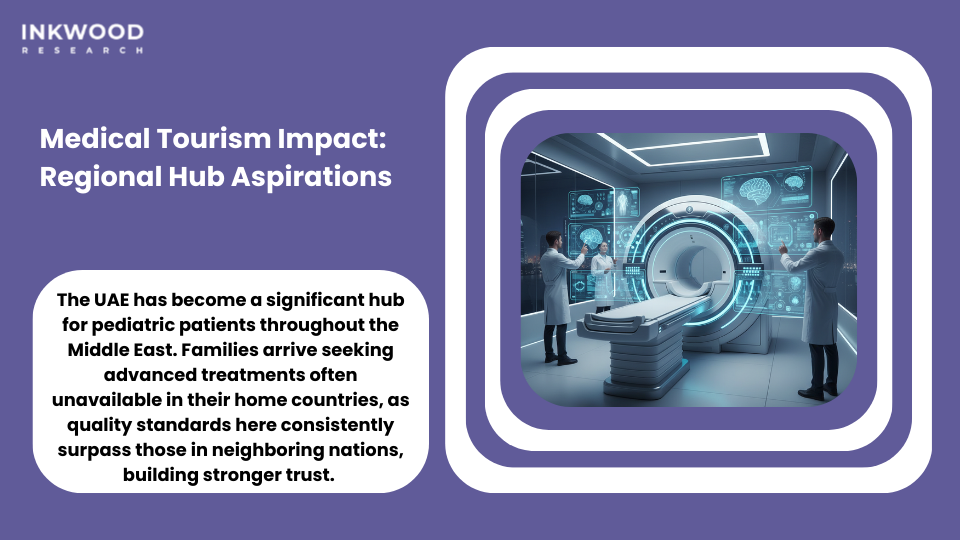 INKWOOD
RESEARCH

Medical Tourism Impact: Regional Hub Aspirations

The UAE has become a significant hub for pediatric patients throughout the Middle East. Families arrive seeking advanced treatments often unavailable in their home countries, as quality standards here consistently surpass those in neighboring nations, building stronger trust.